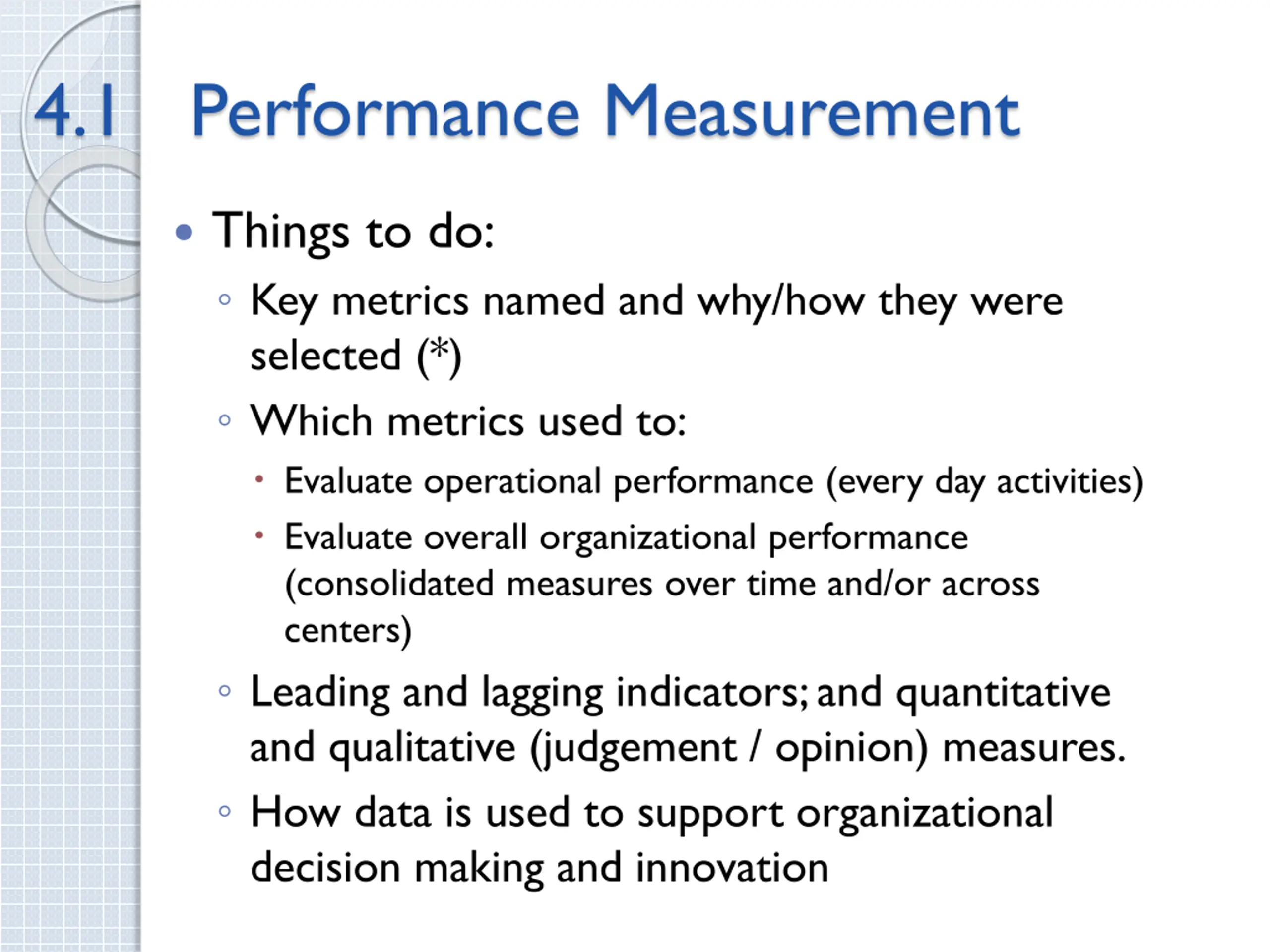 4.1 Performance Measurement

• Things to do:
◦ Key metrics named and why/how they were selected (*)
◦ Which metrics used to:
• Evaluate operational performance (every day activities)
• Evaluate overall organizational performance (consolidated measures over time and/or across centers)
◦ Leading and lagging indicators; and quantitative and qualitative (judgement / opinion) measures.
◦ How data is used to support organizational decision making and innovation